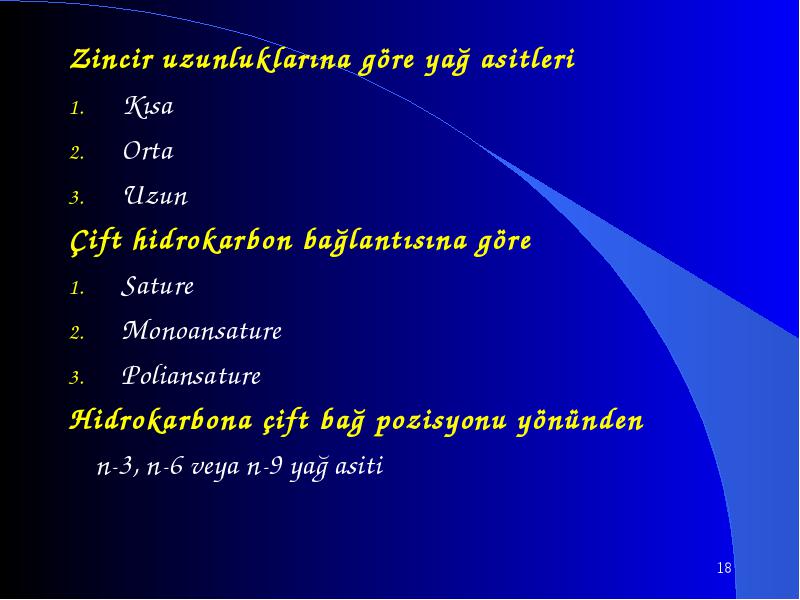 Zincir uzunluklarına göre yağ asitleri

1. Kısa
2. Orta
3. Uzun

Çift hidrokarbon bağlantısına göre

1. Sature
2. Monoansature
3. Poliansature

Hidrokarbona çift bağ pozisyonu yönünden

n-3, n-6 veya n-9 yağ asiti

18